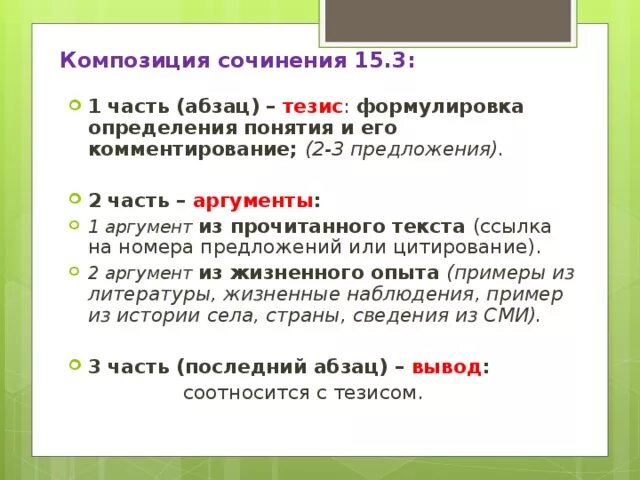 Композиция сочинения 15.3:

1 часть (абзац) – тезис: формулировка определения понятия и его комментирование; (2-3 предложения).

2 часть – аргументы:

1 аргумент из прочитанного текста (ссылка на номера предложений или цитирование).

2 аргумент из жизненного опыта (примеры из литературы, жизненные наблюдения, пример из истории села, страны, сведения из СМИ).

3 часть (последний абзац) – вывод:

соотносится с тезисом.